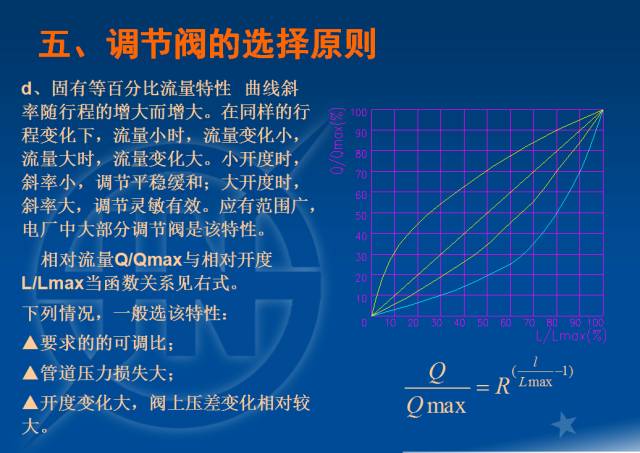 五、调节阀的选择原则

d、固有等百分比流量特性 曲线斜率随行程的增大而增大。在同样的行程变化下，流量小时，流量变化小，流量大时，流量变化大。小开度时，斜率小，调节平稳缓和；大开度时，斜率大，调节灵敏有效。应有范围广，电厂中大部分调节阀是该特性。

相对流量Q/Qmax与相对开度L/Lmax当函数关系见右式。

下列情况，一般选该特性：

▲要求的的可调比；

▲管道压力损失大；

▲开度变化大，阀上压差变化相对较大。

Q/Qmax(%)

100
90
80
70
60
50
40
30
20
10
0

10 20 30 40 50 60 70 80 90 100

L/Lmax(%)

$\frac{Q}{Q\max} = R^{(\frac{l}{L\max}-1)}$